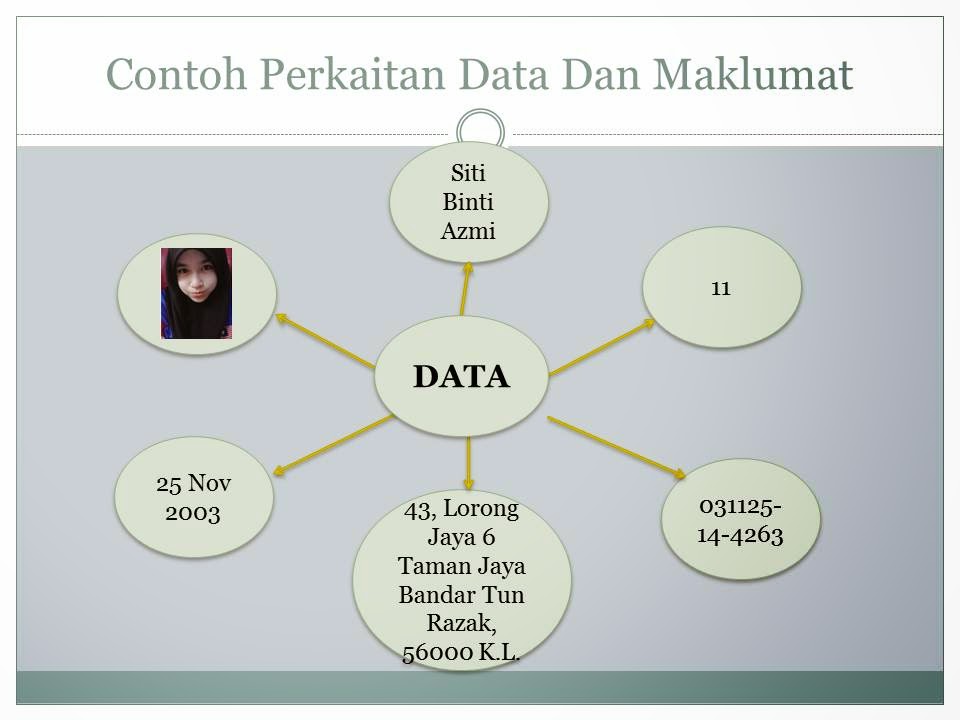 Contoh Perkaitan Data Dan Maklumat

Siti Binti Azmi

11

DATA

25 Nov 2003

43, Lorong Jaya 6 Taman Jaya Bandar Tun Razak, 56000 K.L.

031125-14-4263